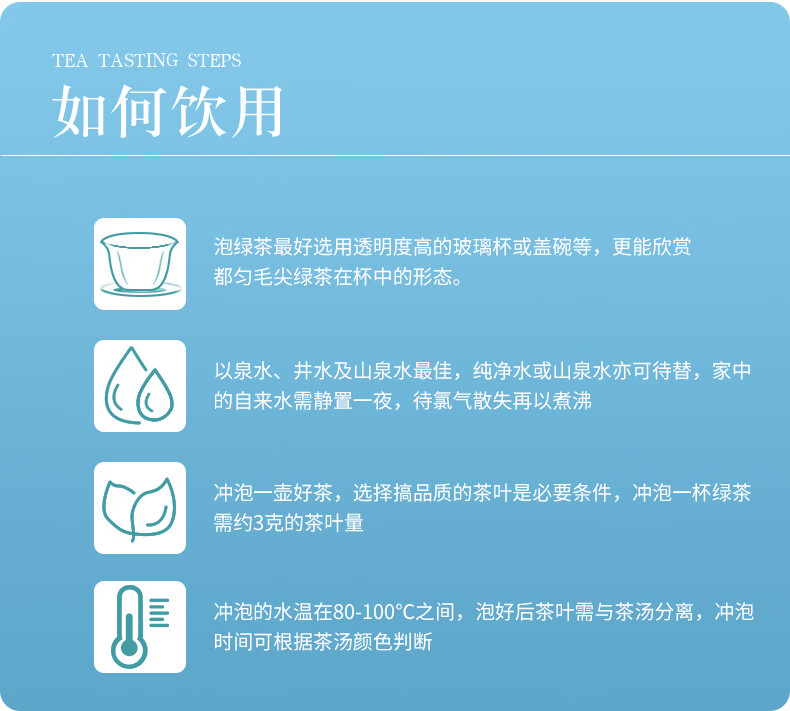 TEA TASTING STEPS
如何饮用

泡绿茶最好选用透明度高的玻璃杯或盖碗等，更能欣赏都匀毛尖绿茶在杯中的形态。

以泉水、井水及山泉水最佳，纯净水或山泉水亦可待替，家中的自来水需静置一夜，待氯气散失再以煮沸

冲泡一壶好茶，选择搞品质的茶叶是必要条件，冲泡一杯绿茶需约3克的茶叶量

冲泡的水温在80-100°C之间，泡好后茶叶需与茶汤分离，冲泡时间可根据茶汤颜色判断